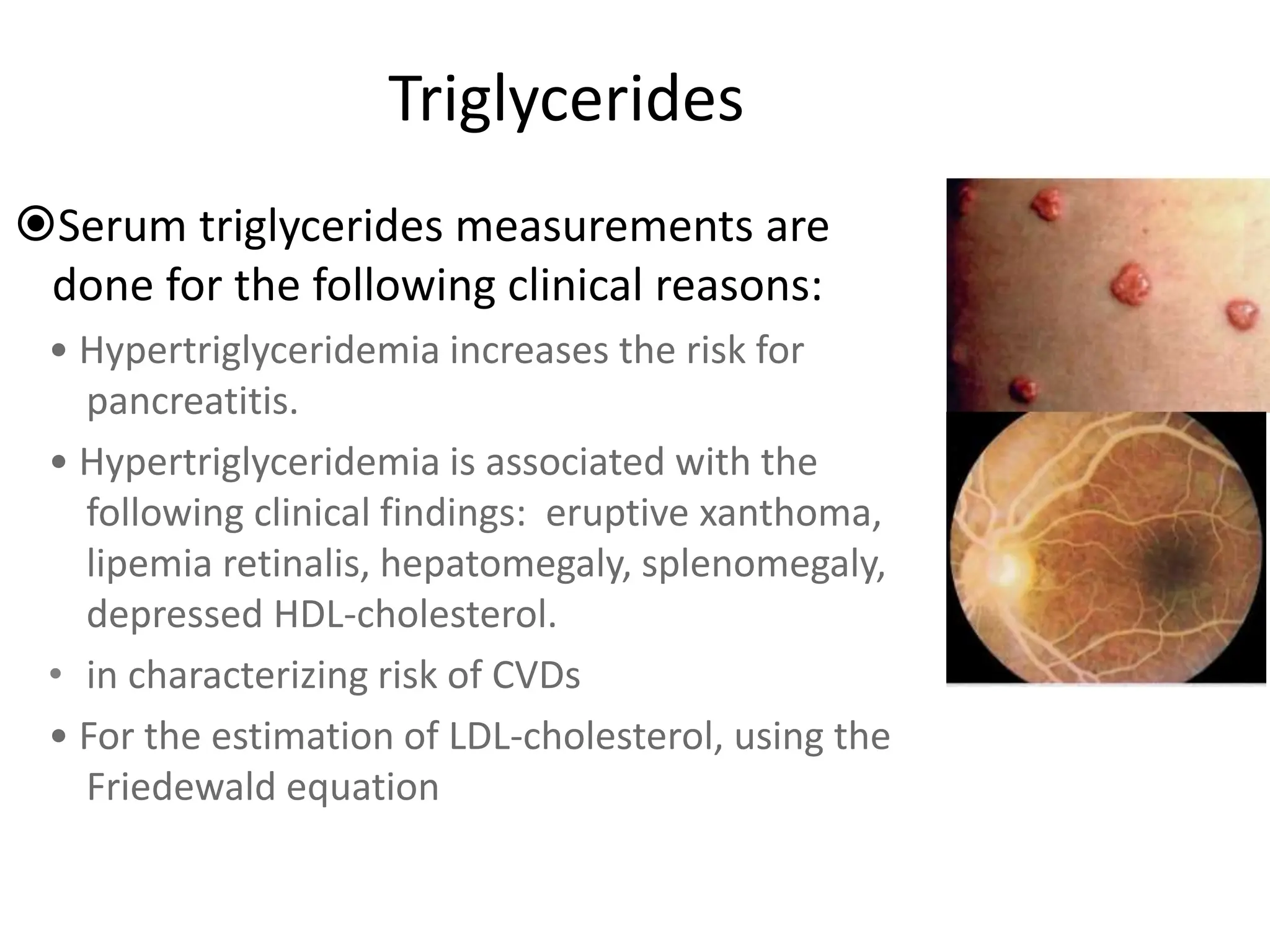 Triglycerides

⦿Serum triglycerides measurements are done for the following clinical reasons:

• Hypertriglyceridemia increases the risk for pancreatitis.

• Hypertriglyceridemia is associated with the following clinical findings:  eruptive xanthoma, lipemia retinalis, hepatomegaly, splenomegaly, depressed HDL-cholesterol.

• in characterizing risk of CVDs

• For the estimation of LDL-cholesterol, using the Friedewald equation